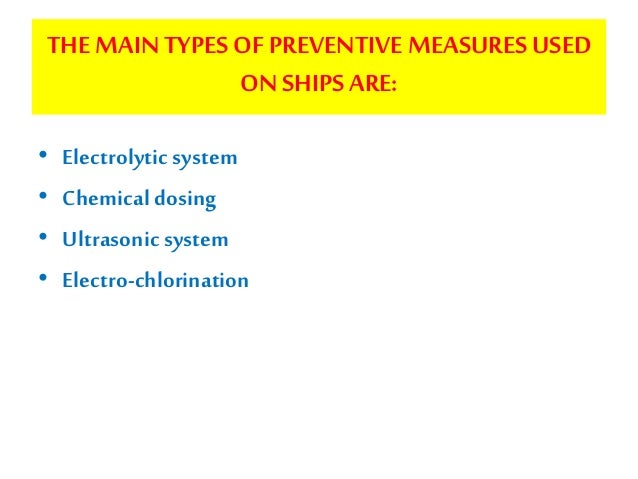 THE MAIN TYPES OF PREVENTIVE MEASURES USED ON SHIPS ARE:

• Electrolytic system
• Chemical dosing
• Ultrasonic system
• Electro-chlorination